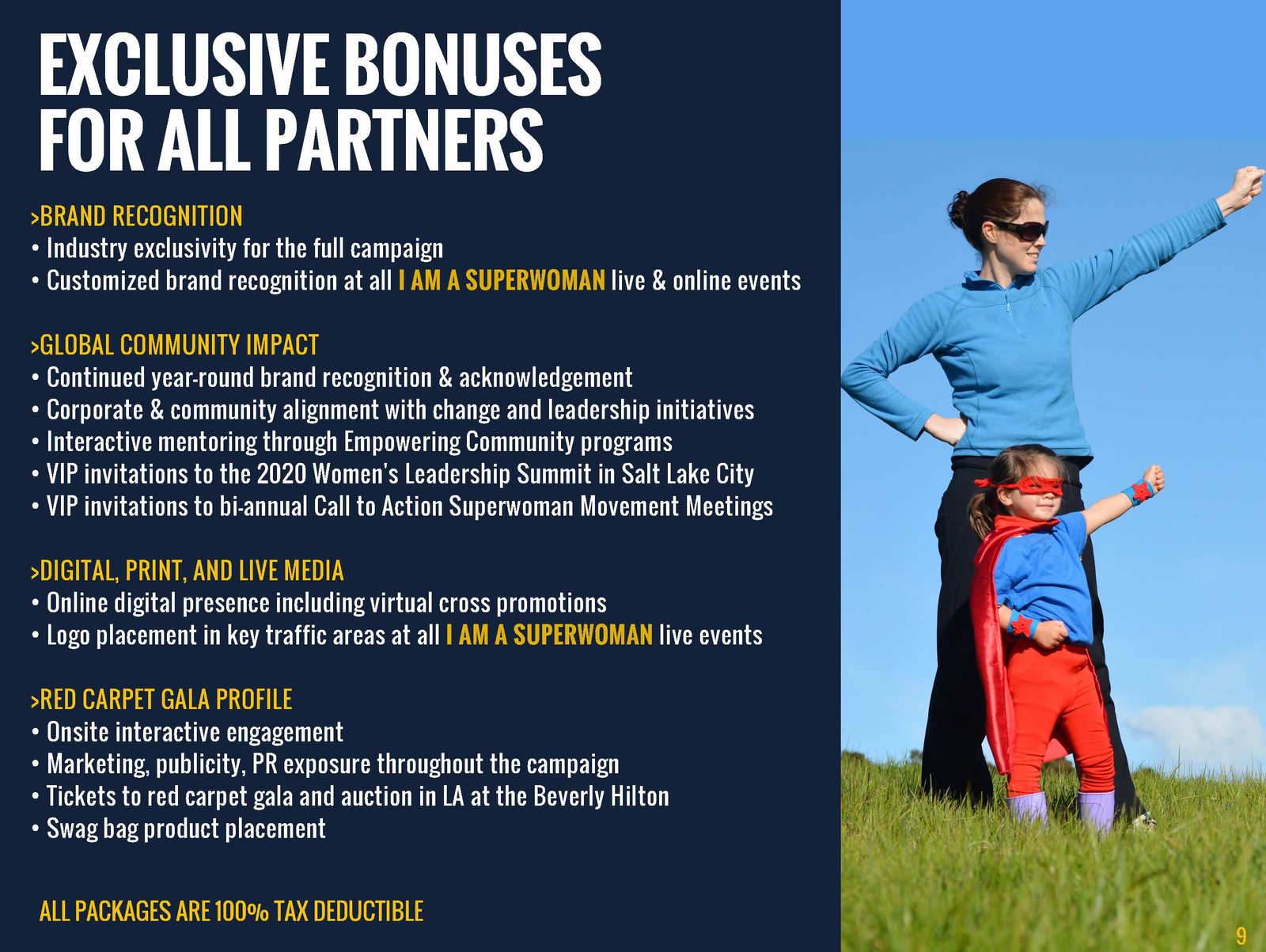 EXCLUSIVE BONUSES FOR ALL PARTNERS

>BRAND RECOGNITION
• Industry exclusivity for the full campaign
• Customized brand recognition at all I AM A SUPERWOMAN live & online events

>GLOBAL COMMUNITY IMPACT
• Continued year-round brand recognition & acknowledgement
• Corporate & community alignment with change and leadership initiatives
• Interactive mentoring through Empowering Community programs
• VIP invitations to the 2020 Women's Leadership Summit in Salt Lake City
• VIP invitations to bi-annual Call to Action Superwoman Movement Meetings

>DIGITAL, PRINT, AND LIVE MEDIA
• Online digital presence including virtual cross promotions
• Logo placement in key traffic areas at all I AM A SUPERWOMAN live events

>RED CARPET GALA PROFILE
• Onsite interactive engagement
• Marketing, publicity, PR exposure throughout the campaign
• Tickets to red carpet gala and auction in LA at the Beverly Hilton
• Swag bag product placement

ALL PACKAGES ARE 100% TAX DEDUCTIBLE

9